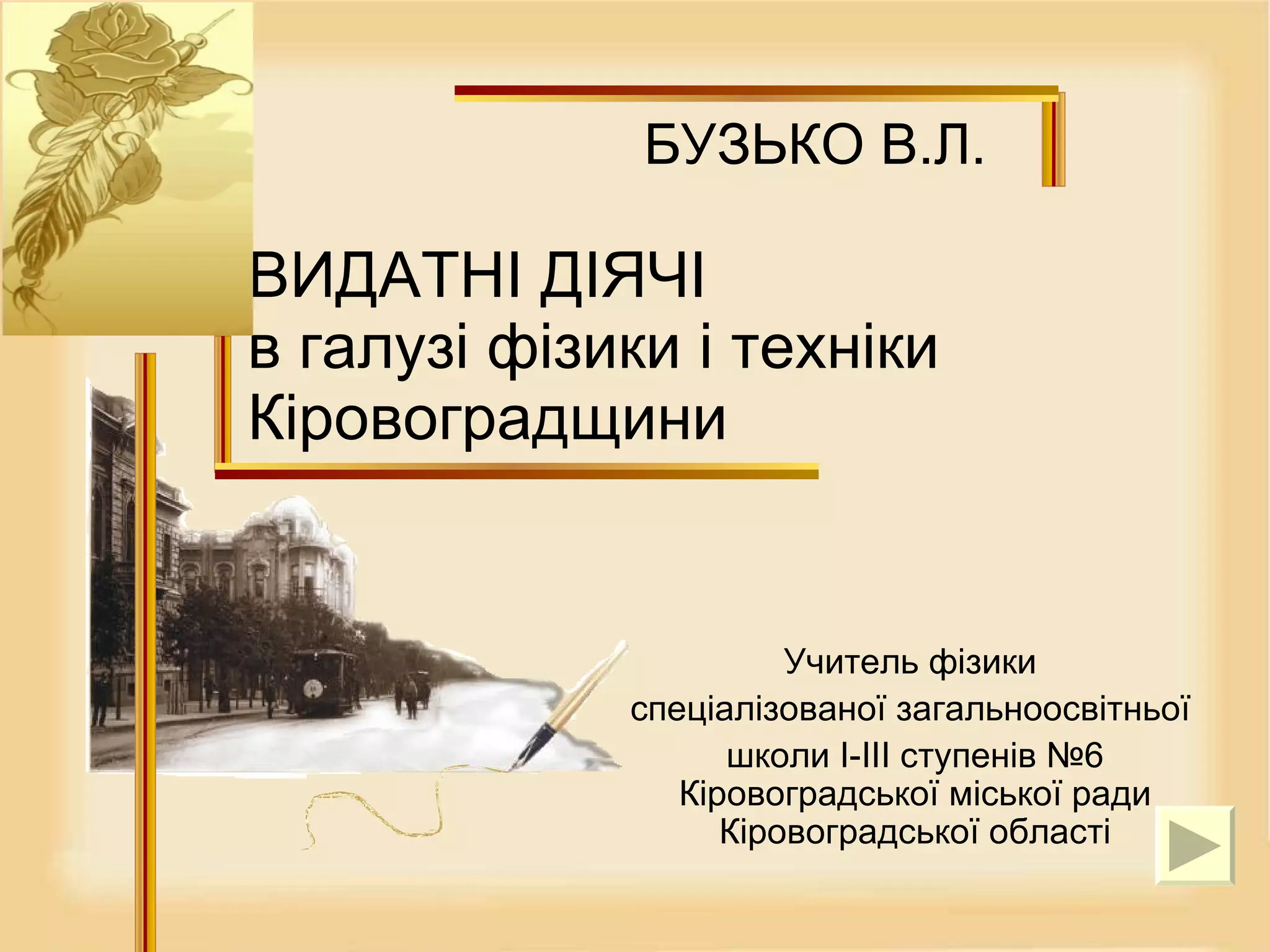 БУЗЬКО В.Л.

ВИДАТНІ ДІЯЧІ
в галузі фізики і техніки Кіровоградщини

Учитель фізики
спеціалізованої загальноосвітньої
школи І-ІІІ ступенів №6
Кіровоградської міської ради
Кіровоградської області